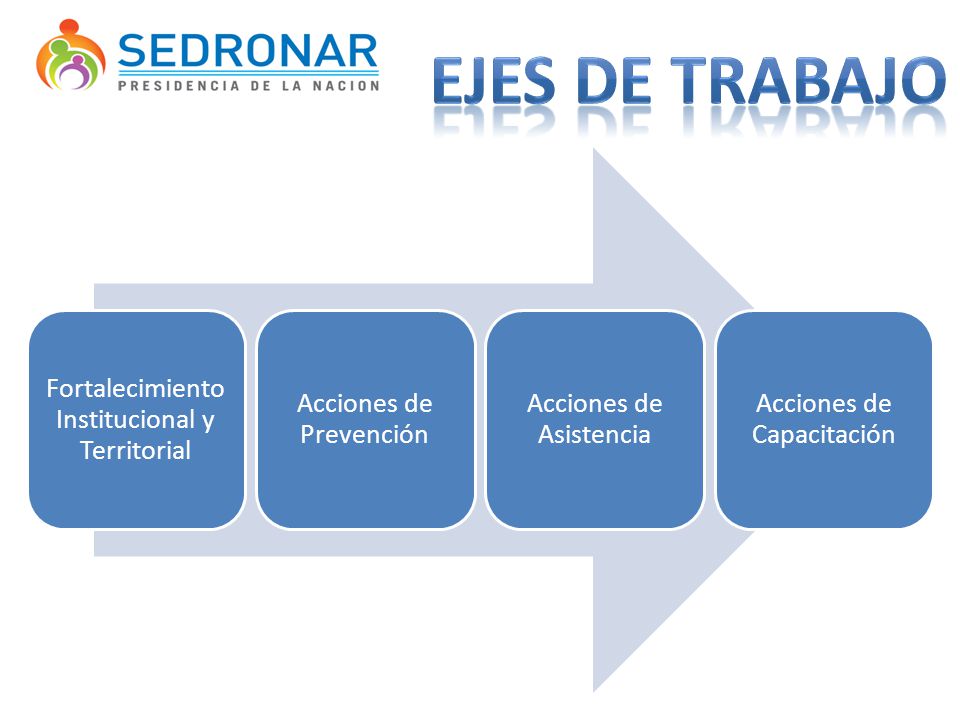 SEDRONAR
PRESIDENCIA DE LA NACION

EJES DE TRABAJO

Fortalecimiento Institucional y Territorial

Acciones de Prevención

Acciones de Asistencia

Acciones de Capacitación